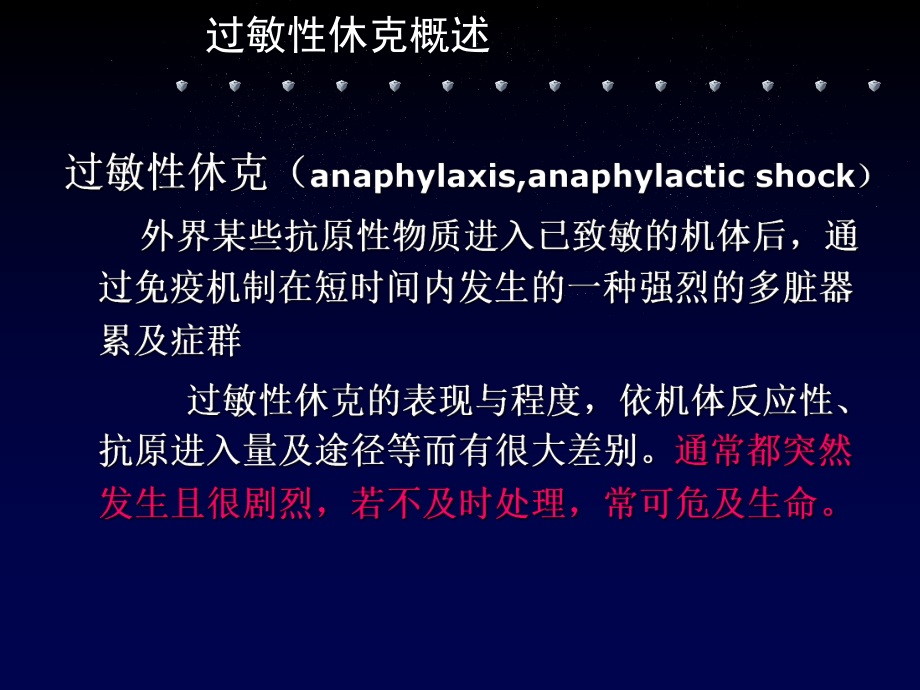 过敏性休克概述

过敏性休克（anaphylaxis,anaphylactic shock）

外界某些抗原性物质进入已致敏的机体后，通过免疫机制在短时间内发生的一种强烈的多脏器累及症群

过敏性休克的表现与程度，依机体反应性、抗原进入量及途径等而有很大差别。通常都突然发生且很剧烈，若不及时处理，常可危及生命。